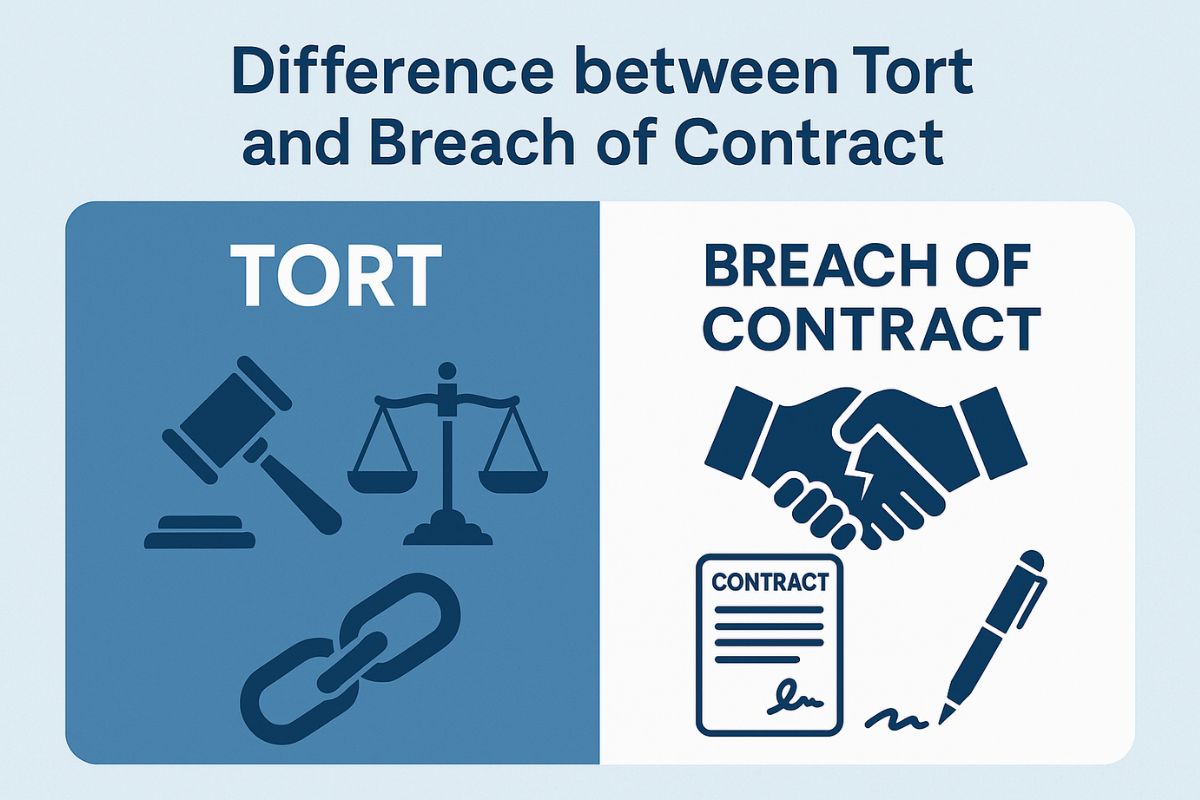 Difference between Tort and Breach of Contract

TORT

BREACH OF CONTRACT

CONTRACT